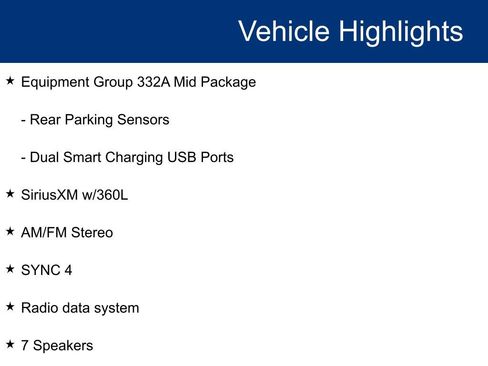 Vehicle Highlights

★ Equipment Group 332A Mid Package

- Rear Parking Sensors

- Dual Smart Charging USB Ports

★ SiriusXM w/360L

★ AM/FM Stereo

★ SYNC 4

★ Radio data system

★ 7 Speakers